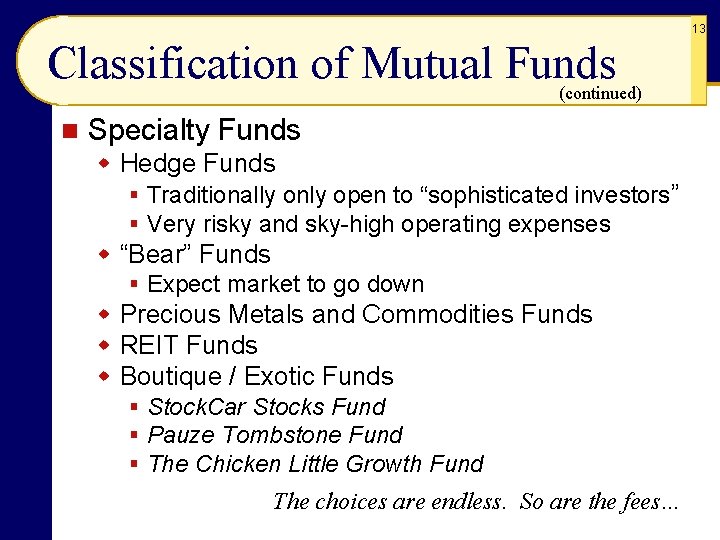 13

Classification of Mutual Funds
(continued)

Specialty Funds
Hedge Funds
Traditionally only open to “sophisticated investors”
Very risky and sky-high operating expenses
“Bear” Funds
Expect market to go down
Precious Metals and Commodities Funds
REIT Funds
Boutique / Exotic Funds
StockCar Stocks Fund
Pauze Tombstone Fund
The Chicken Little Growth Fund

The choices are endless. So are the fees…